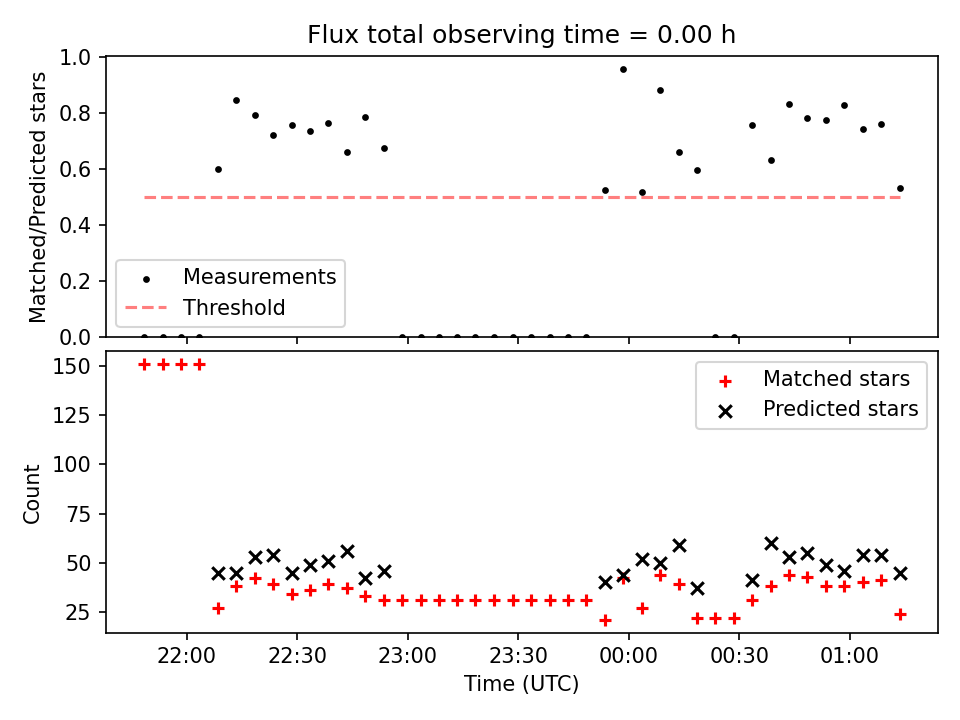 Flux total observing time = 0.00 h

Matched/Predicted stars

1.0
0.8
0.6
0.4
0.2
0.0

Measurements
Threshold

Count

150
125
100
75
50
25

Matched stars
Predicted stars

22:00
22:30
23:00
23:30
00:00
00:30
01:00

Time (UTC)